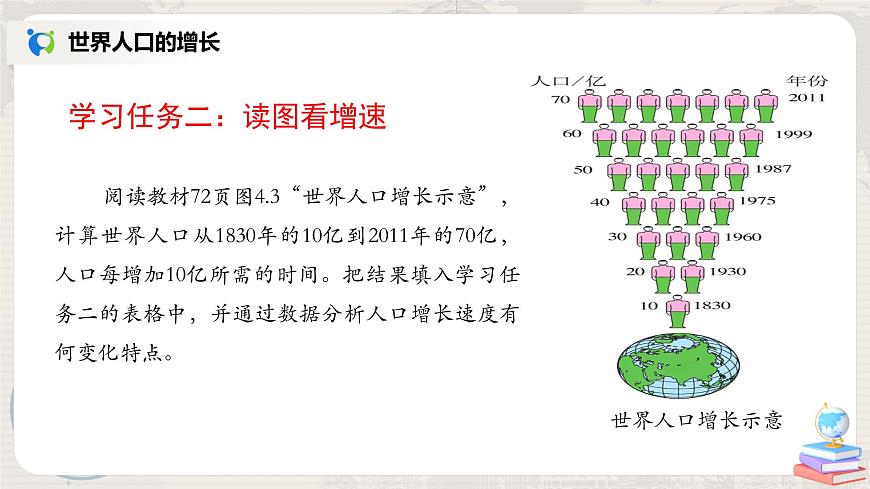 世界人口的增长

学习任务二：读图看增速

阅读教材72页图4.3“世界人口增长示意”，计算世界人口从1830年的10亿到2011年的70亿，人口每增加10亿所需的时间。把结果填入学习任务二的表格中，并通过数据分析人口增长速度有何变化特点。

人口/亿
年份
70 2011
60 1999
50 1987
40 1975
30 1960
20 1930
10 1830

世界人口增长示意